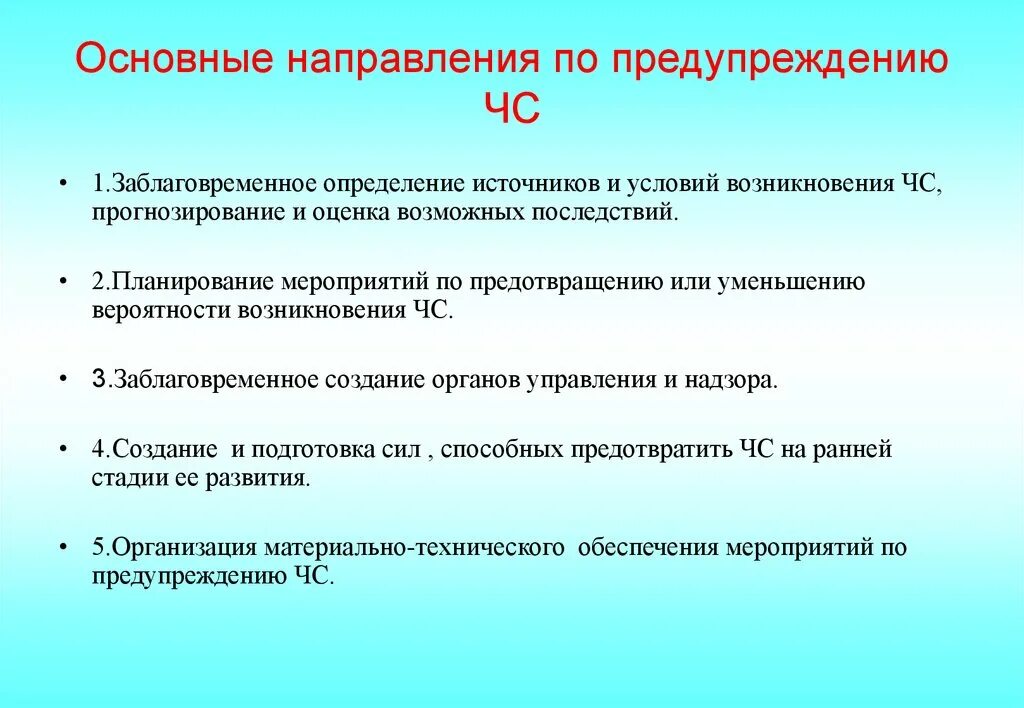 Основные направления по предупреждению ЧС

• 1.Заблаговременное определение источников и условий возникновения ЧС, прогнозирование и оценка возможных последствий.

• 2.Планирование мероприятий по предотвращению или уменьшению вероятности возникновения ЧС.

• 3.Заблаговременное создание органов управления и надзора.

• 4.Создание и подготовка сил , способных предотвратить ЧС на ранней стадии ее развития.

• 5.Организация материально-технического обеспечения мероприятий по предупреждению ЧС.